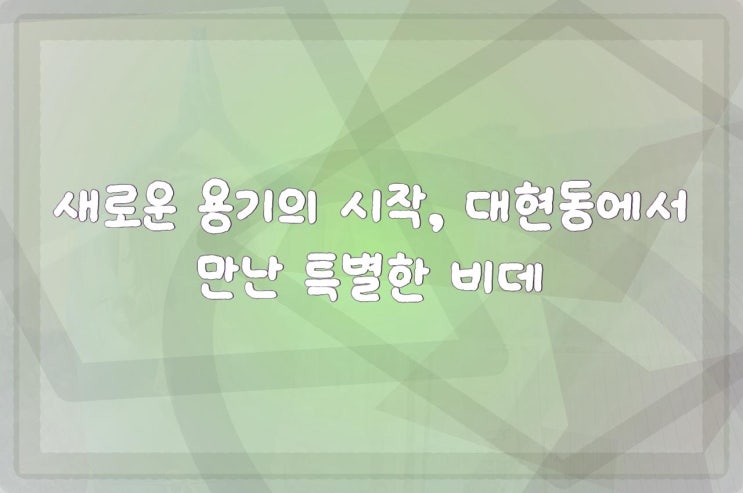 새로운 용기의 시작, 대현동에서 만난 특별한 비데